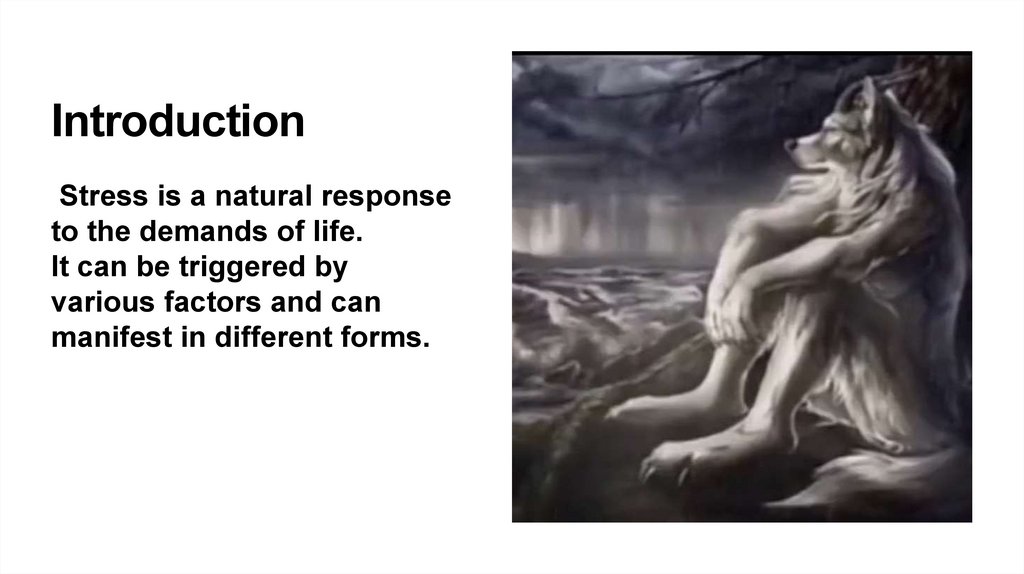 Introduction

Stress is a natural response to the demands of life.
It can be triggered by various factors and can manifest in different forms.